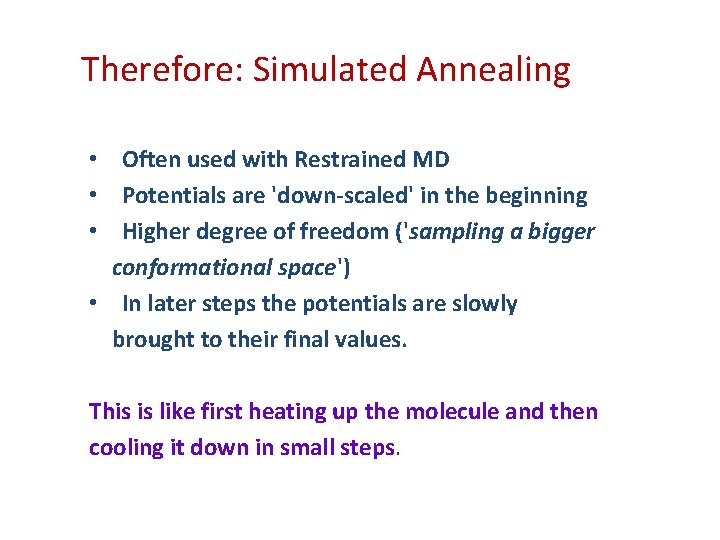 Therefore: Simulated Annealing

• Often used with Restrained MD
• Potentials are 'down-scaled' in the beginning
• Higher degree of freedom ('sampling a bigger conformational space')
• In later steps the potentials are slowly brought to their final values.

This is like first heating up the molecule and then cooling it down in small steps.